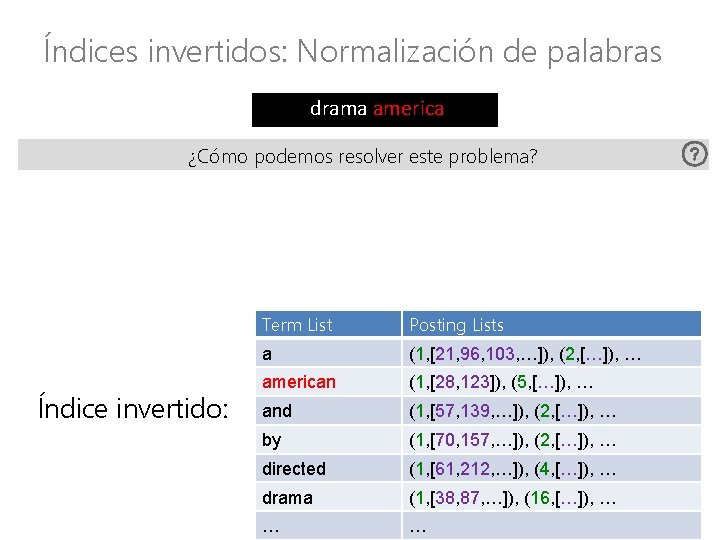 Índices invertidos: Normalización de palabras

drama america

¿Cómo podemos resolver este problema?

?

Índice invertido:

| Term List | Posting Lists |
|---|---|
| a | (1,[21,96,103,…]), (2,[…]), … |
| american | (1,[28,123]), (5,[…]), … |
| and | (1,[57,139,…]), (2,[…]), … |
| by | (1,[70,157,…]), (2,[…]), … |
| directed | (1,[61,212,…]), (4,[…]), … |
| drama | (1,[38,87,…]), (16,[…]), … |
| … | … |